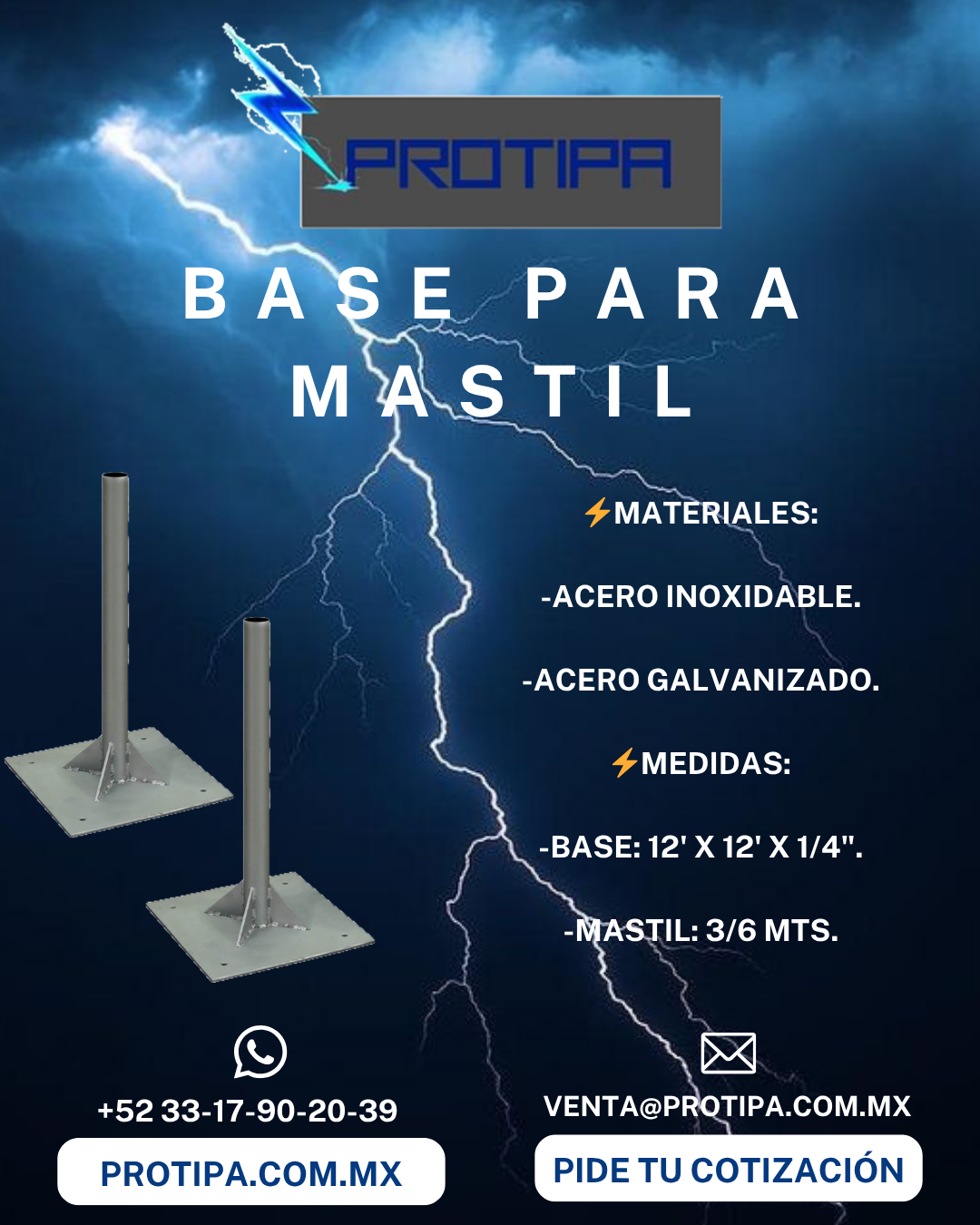 PROTIPA

BASE PARA MASTIL

⚡MATERIALES:

-ACERO INOXIDABLE.

-ACERO GALVANIZADO.

⚡MEDIDAS:

-BASE: 12' X 12' X 1/4".

-MASTIL: 3/6 MTS.

+52 33-17-90-20-39

PROTIPA.COM.MX

VENTA@PROTIPA.COM.MX

PIDE TU COTIZACIÓN